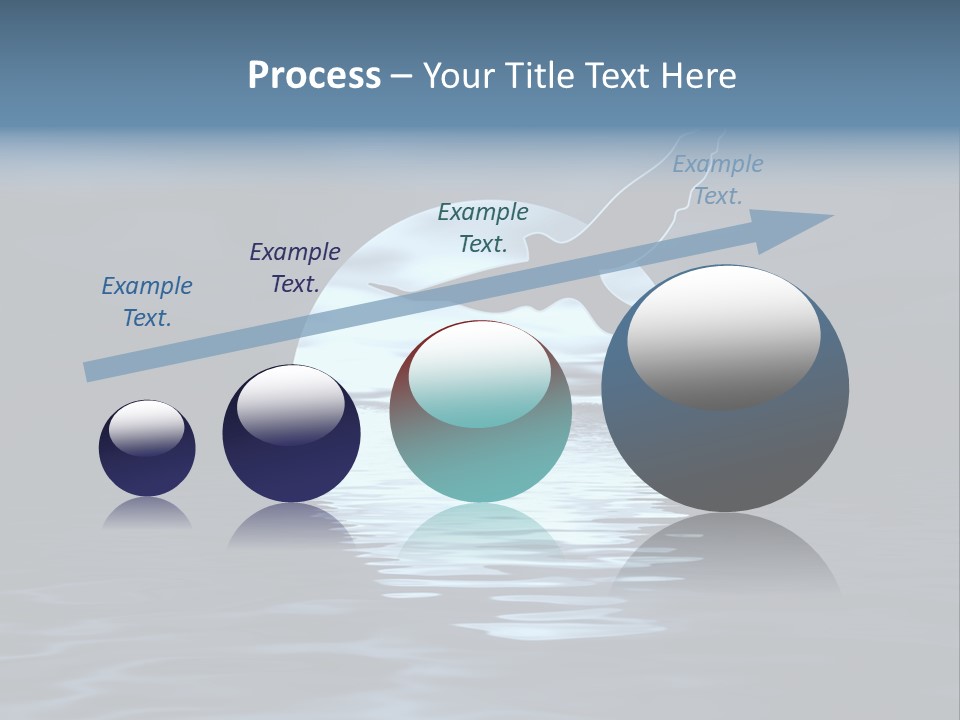 Process – Your Title Text Here

Example Text.

Example Text.

Example Text.

Example Text.